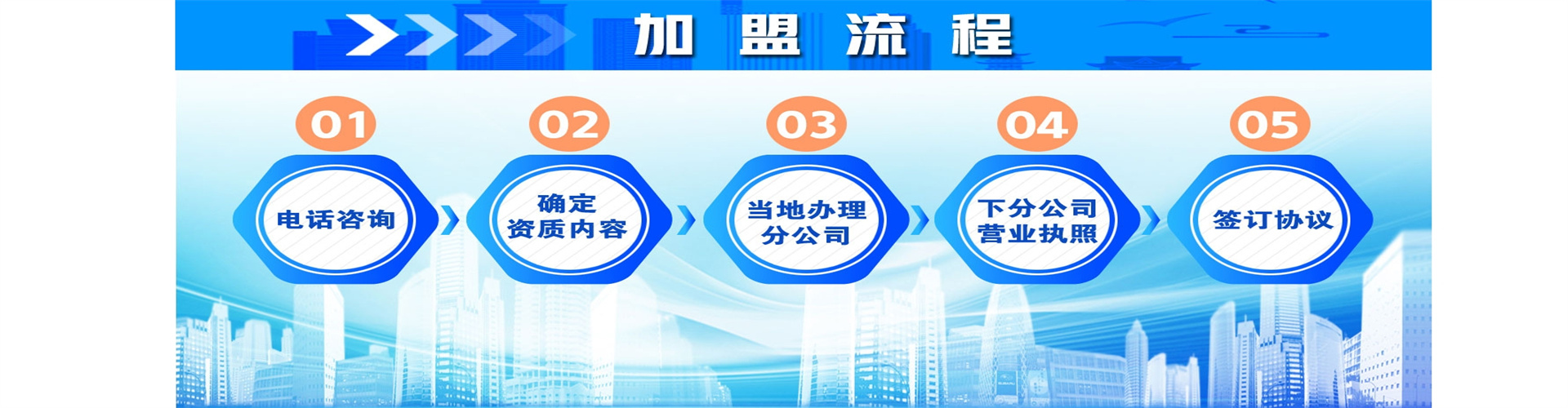 加盟流程

01
电话咨询

02
确定资质内容

03
当地办理分公司

04
下分公司营业执照

05
签订协议